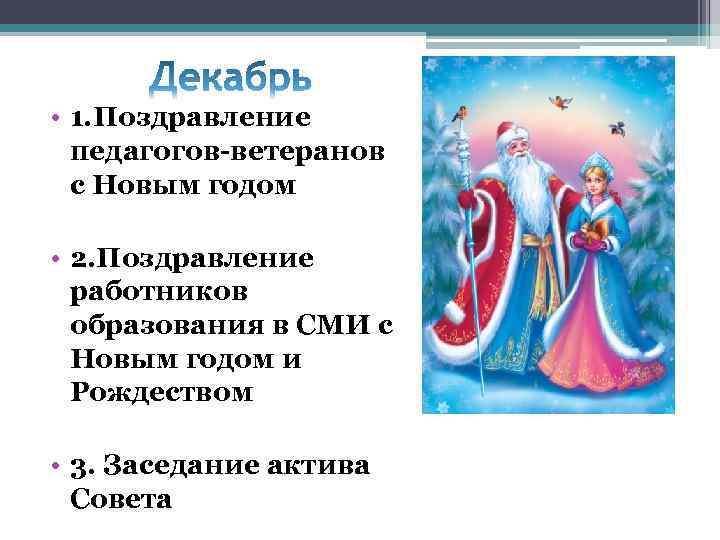 Декабрь

• 1.Поздравление педагогов-ветеранов с Новым годом

• 2.Поздравление работников образования в СМИ с Новым годом и Рождеством

• 3. Заседание актива Совета